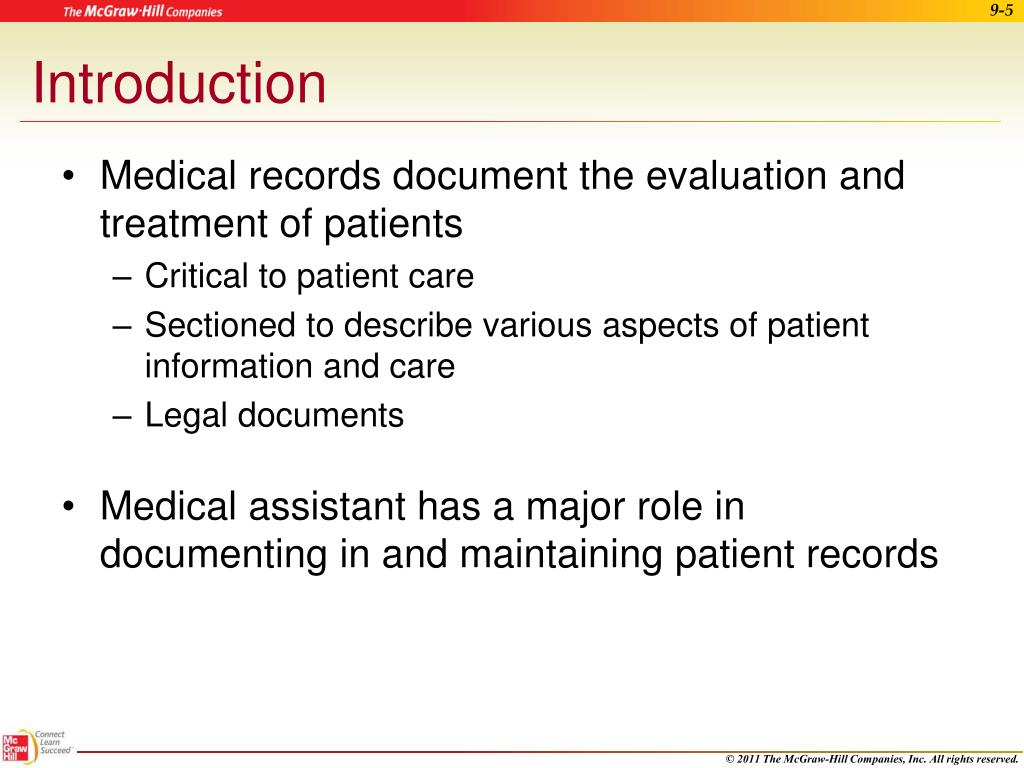 The McGraw-Hill Companies

9-5

Introduction

• Medical records document the evaluation and treatment of patients
– Critical to patient care
– Sectioned to describe various aspects of patient information and care
– Legal documents

• Medical assistant has a major role in documenting in and maintaining patient records

Mc Graw Hill

Connect Learn Succeed

© 2011 The McGraw-Hill Companies, Inc. All rights reserved.